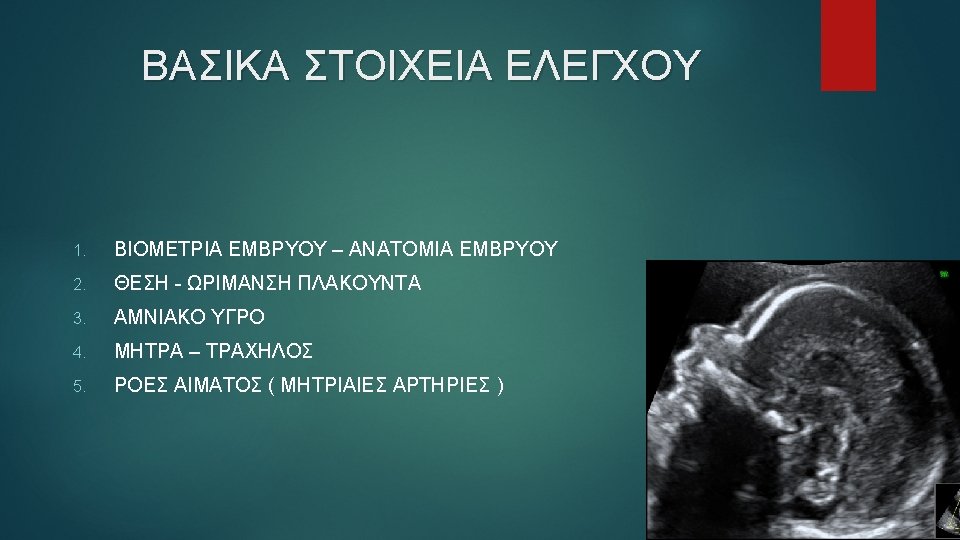 ΒΑΣΙΚΑ ΣΤΟΙΧΕΙΑ ΕΛΕΓΧΟΥ

1. ΒΙΟΜΕΤΡΙΑ ΕΜΒΡΥΟΥ – ΑΝΑΤΟΜΙΑ ΕΜΒΡΥΟΥ
2. ΘΕΣΗ - ΩΡΙΜΑΝΣΗ ΠΛΑΚΟΥΝΤΑ
3. ΑΜΝΙΑΚΟ ΥΓΡΟ
4. ΜΗΤΡΑ – ΤΡΑΧΗΛΟΣ
5. ΡΟΕΣ ΑΙΜΑΤΟΣ ( ΜΗΤΡΙΑΙΕΣ ΑΡΤΗΡΙΕΣ )